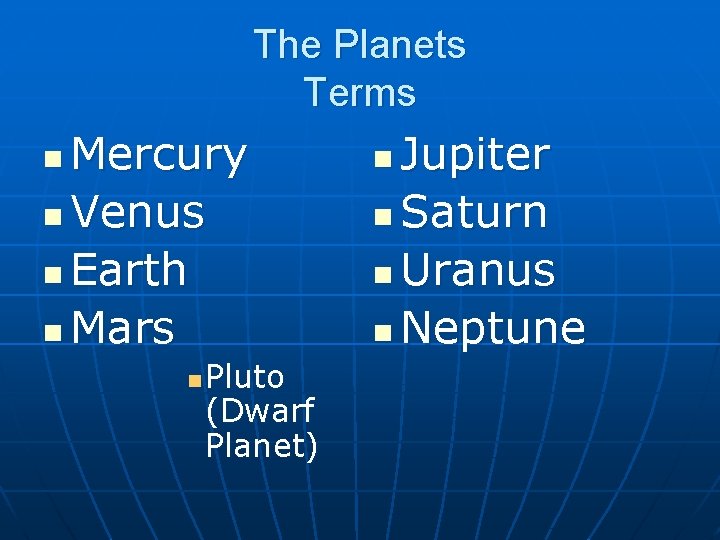 The Planets
Terms

- Mercury
- Venus
- Earth
- Mars

- Jupiter
- Saturn
- Uranus
- Neptune

- Pluto (Dwarf Planet)